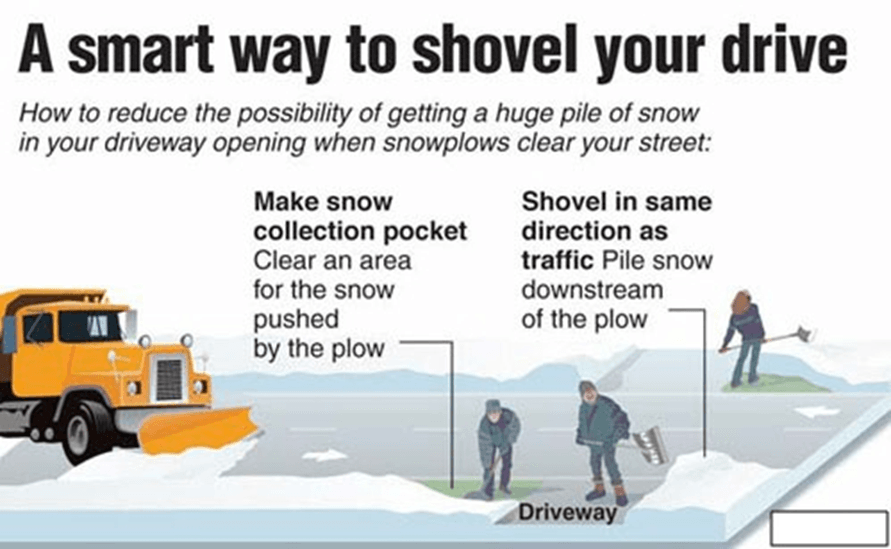 A smart way to shovel your drive

How to reduce the possibility of getting a huge pile of snow in your driveway opening when snowplows clear your street:

Make snow collection pocket Clear an area for the snow pushed by the plow

Shovel in same direction as traffic Pile snow downstream of the plow

Driveway